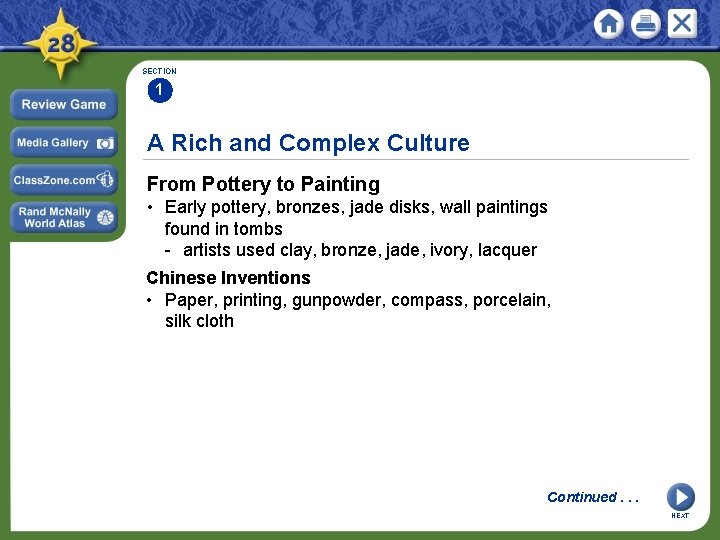 28

Review Game

Media Gallery

ClassZone.com

Rand McNally World Atlas

SECTION 1

A Rich and Complex Culture

From Pottery to Painting

• Early pottery, bronzes, jade disks, wall paintings found in tombs
  - artists used clay, bronze, jade, ivory, lacquer

Chinese Inventions

• Paper, printing, gunpowder, compass, porcelain, silk cloth

Continued . . .

NEXT